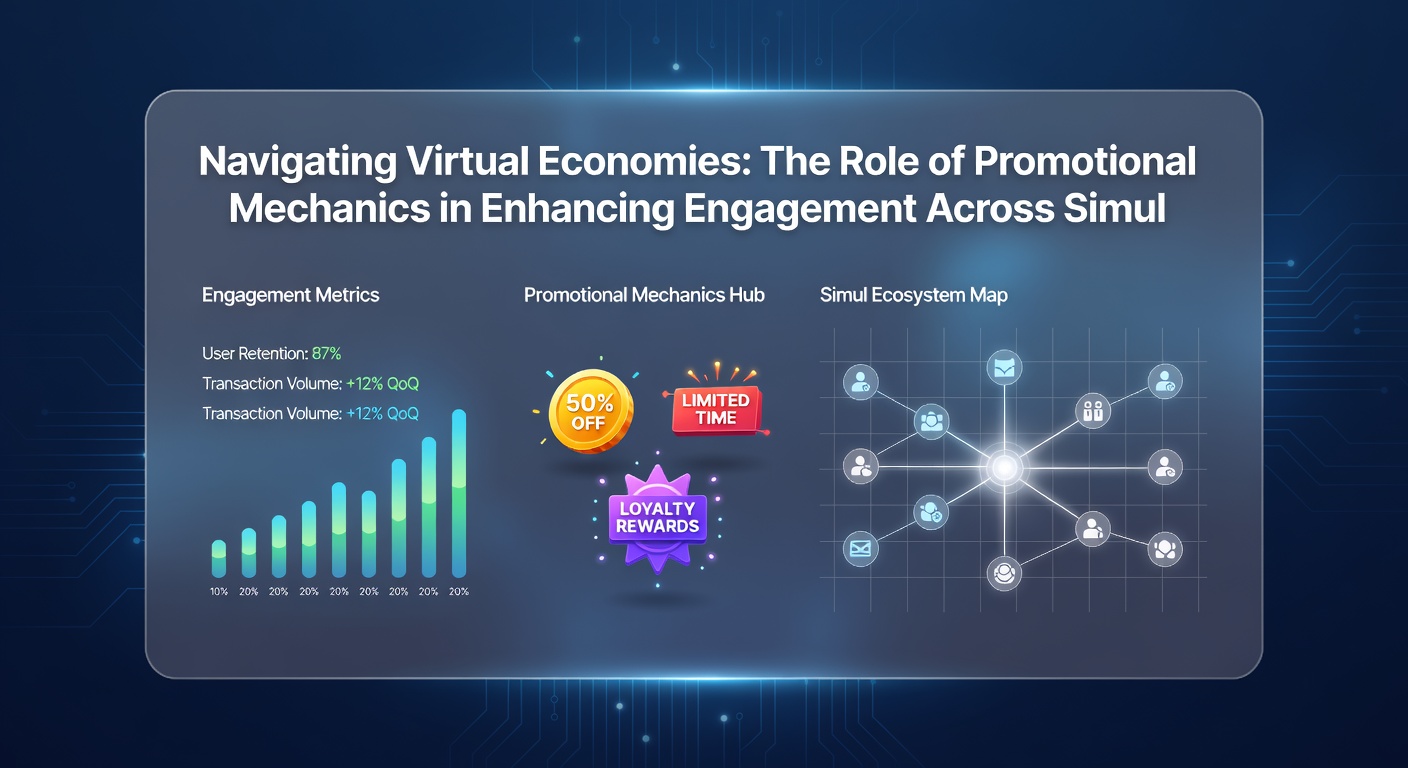 Navigating Virtual Economies: The Role of Promotional Mechanics in Enhancing Engagement Across Simul

Engagement Metrics

User Retention: 87%

Transaction Volume: +12% QoQ

Transaction Volume: +12% QoQ

10% 20% 20% 20% 20% 20% 20% 20% 20%

Promotional Mechanics Hub

50% OFF

LIMITED TIME

LOYALTY REWARDS

Simul Ecosystem Map